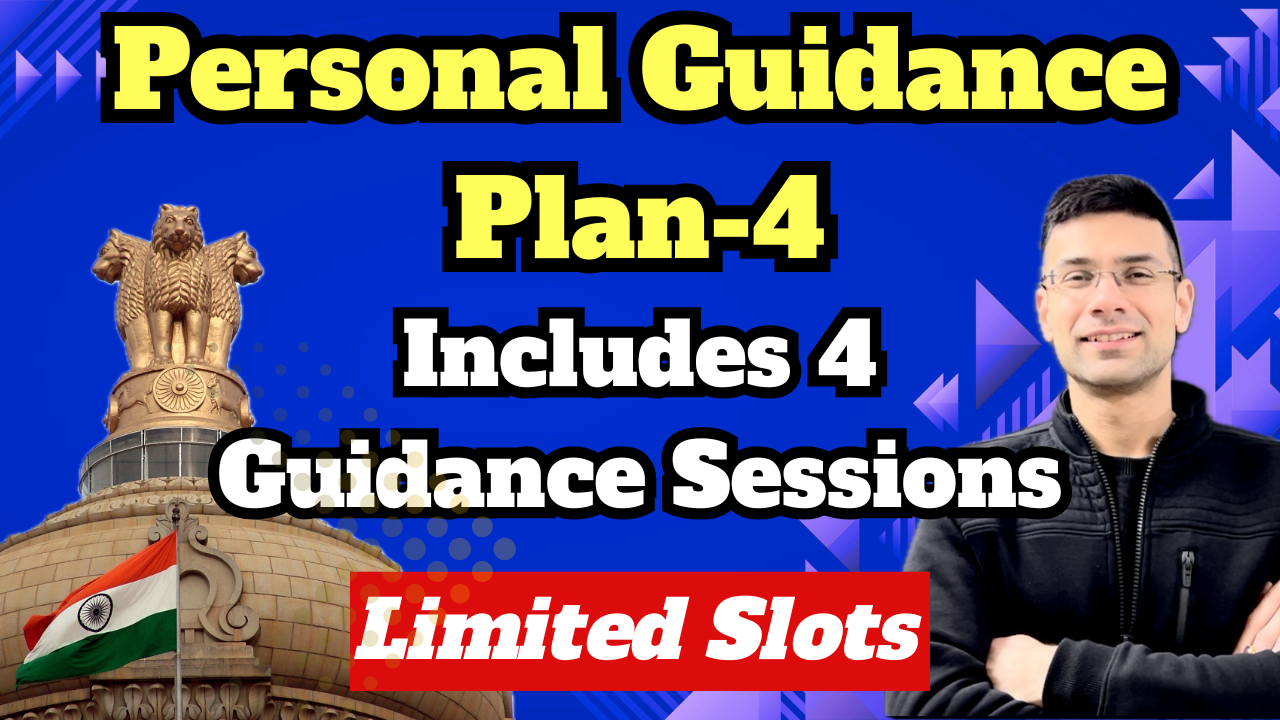 Personal Guidance Plan-4

Includes 4 Guidance Sessions

Limited Slots